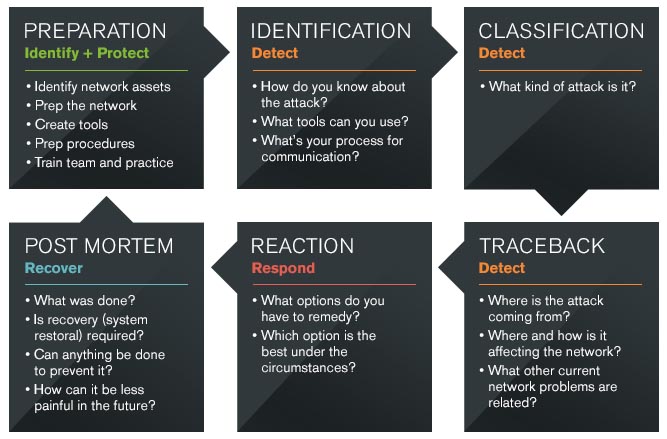 PREPARATION
Identify + Protect
• Identify network assets
• Prep the network
• Create tools
• Prep procedures
• Train team and practice

IDENTIFICATION
Detect
• How do you know about the attack?
• What tools can you use?
• What's your process for communication?

CLASSIFICATION
Detect
• What kind of attack is it?

TRACEBACK
Detect
• Where is the attack coming from?
• Where and how is it affecting the network?
• What other current network problems are related?

REACTION
Respond
• What options do you have to remedy?
• Which option is the best under the circumstances?

POST MORTEM
Recover
• What was done?
• Is recovery (system restoral) required?
• Can anything be done to prevent it?
• How can it be less painful in the future?